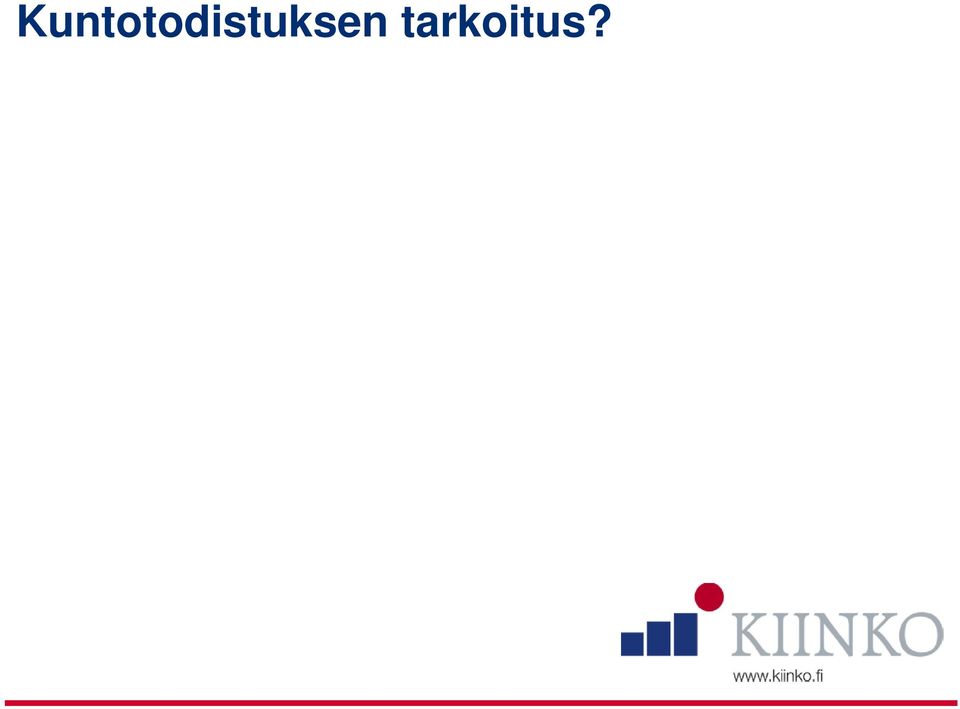 Kuntotodistuksen tarkoitus?

KIINKO
www.kiinko.fi